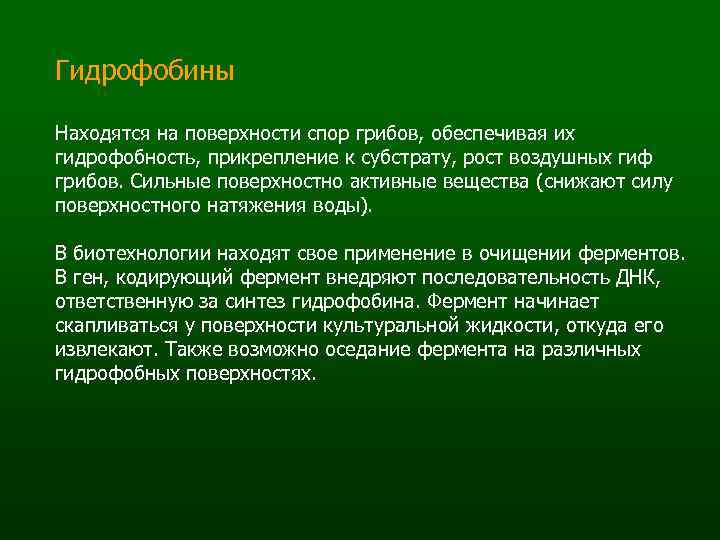 Гидрофобины

Находятся на поверхности спор грибов, обеспечивая их гидрофобность, прикрепление к субстрату, рост воздушных гиф грибов. Сильные поверхностно активные вещества (снижают силу поверхностного натяжения воды).

В биотехнологии находят свое применение в очищении ферментов. В ген, кодирующий фермент внедряют последовательность ДНК, ответственную за синтез гидрофобина. Фермент начинает скапливаться у поверхности культуральной жидкости, откуда его извлекают. Также возможно оседание фермента на различных гидрофобных поверхностях.